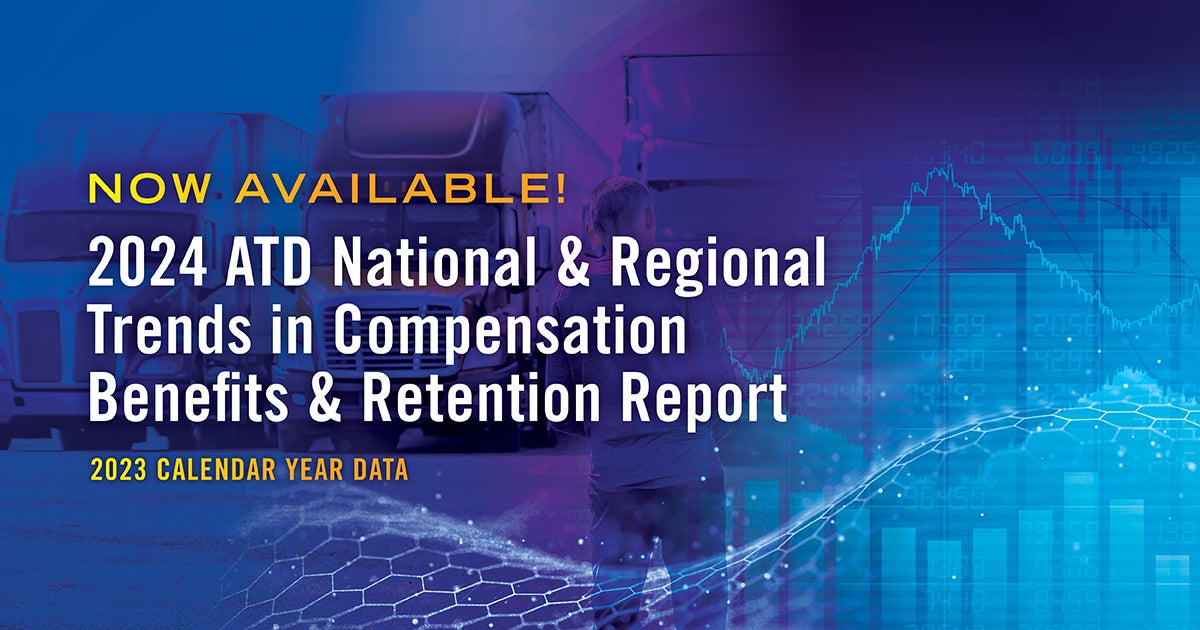 NOW AVAILABLE!

2024 ATD National & Regional Trends in Compensation Benefits & Retention Report

2023 CALENDAR YEAR DATA